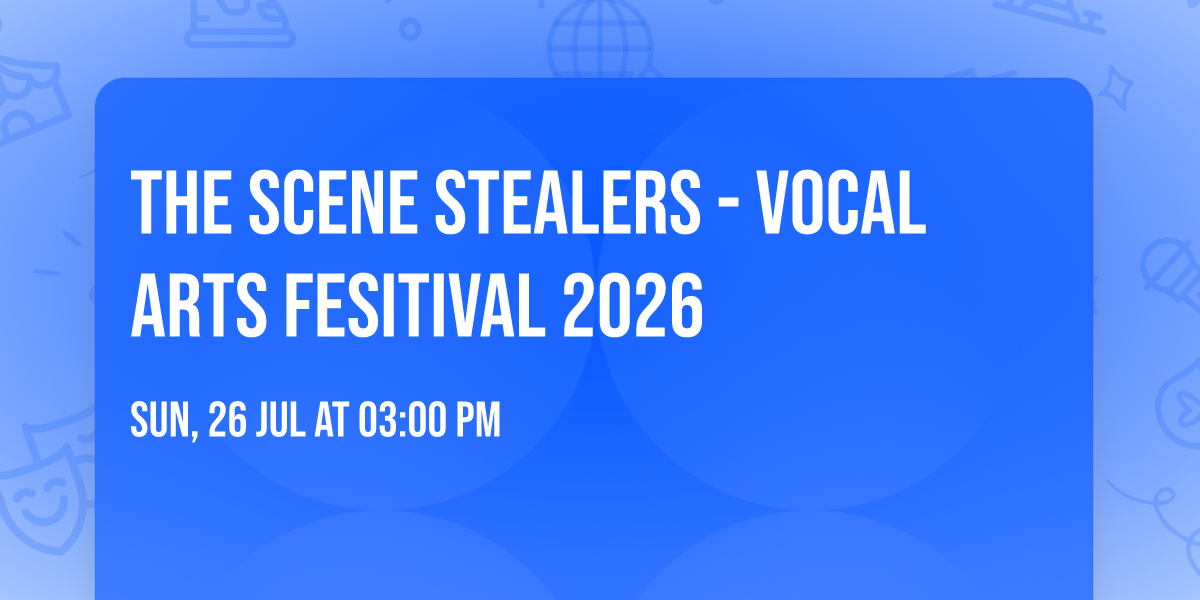 THE SCENE STEALERS - VOCAL ARTS FESITIVAL 2026

SUN, 26 JUL AT 03:00 PM